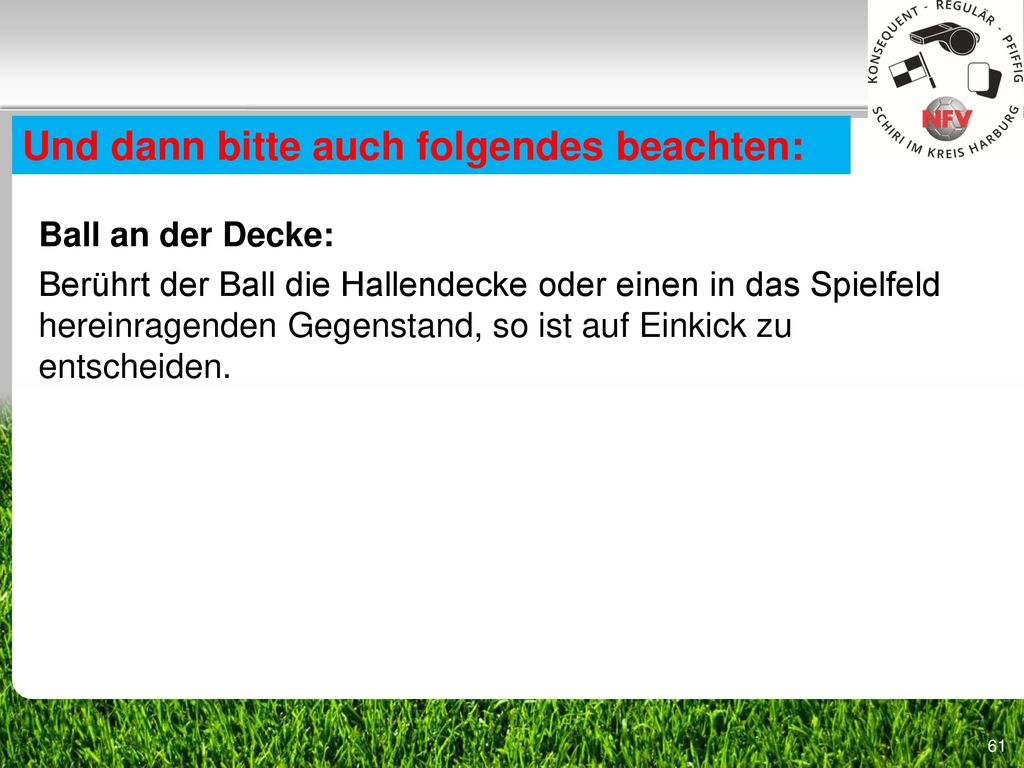 KONSEQUENT - REGULÄR - PFIFFIG
NFV
SCHIRI IM KREIS HARBURG

Und dann bitte auch folgendes beachten:

Ball an der Decke:

Berührt der Ball die Hallendecke oder einen in das Spielfeld hereinragenden Gegenstand, so ist auf Einkick zu entscheiden.

61